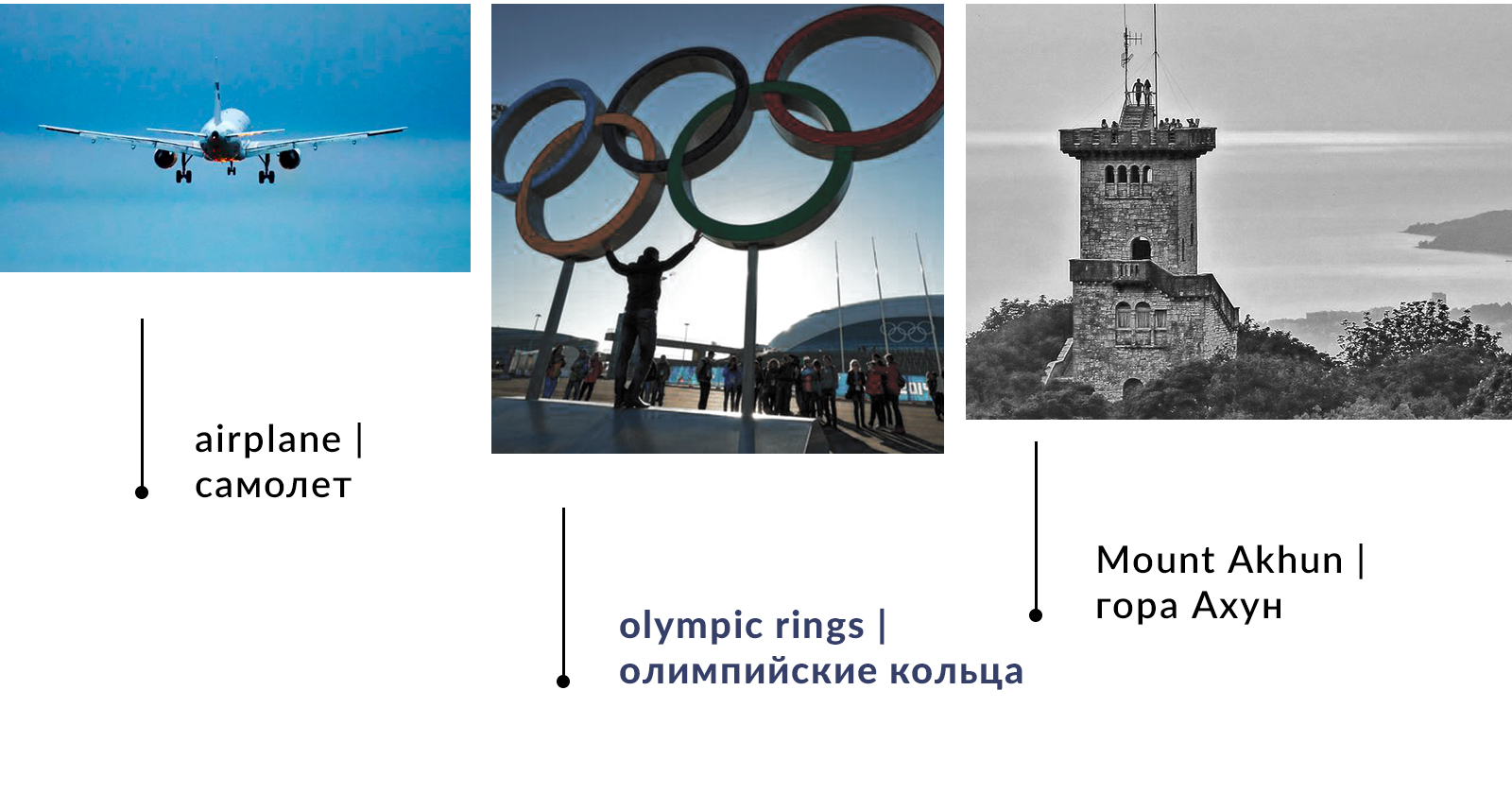 airplane |
самолет

olympic rings |
олимпийские кольца

Mount Akhun |
гора Ахун